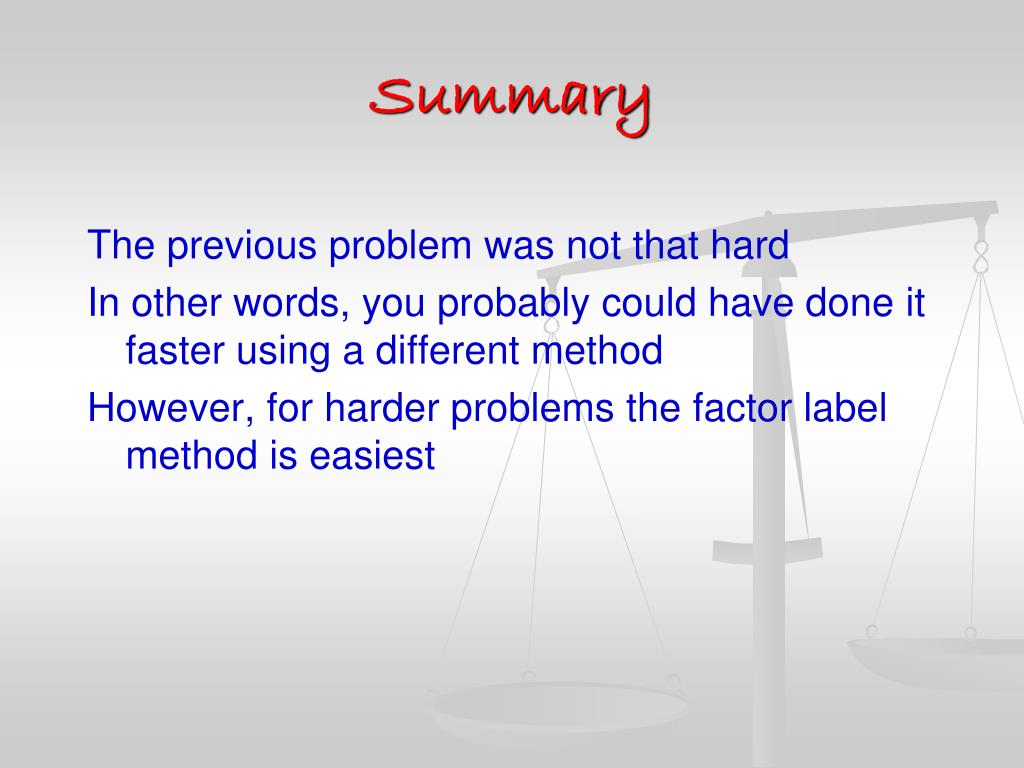 Summary

The previous problem was not that hard

In other words, you probably could have done it faster using a different method

However, for harder problems the factor label method is easiest